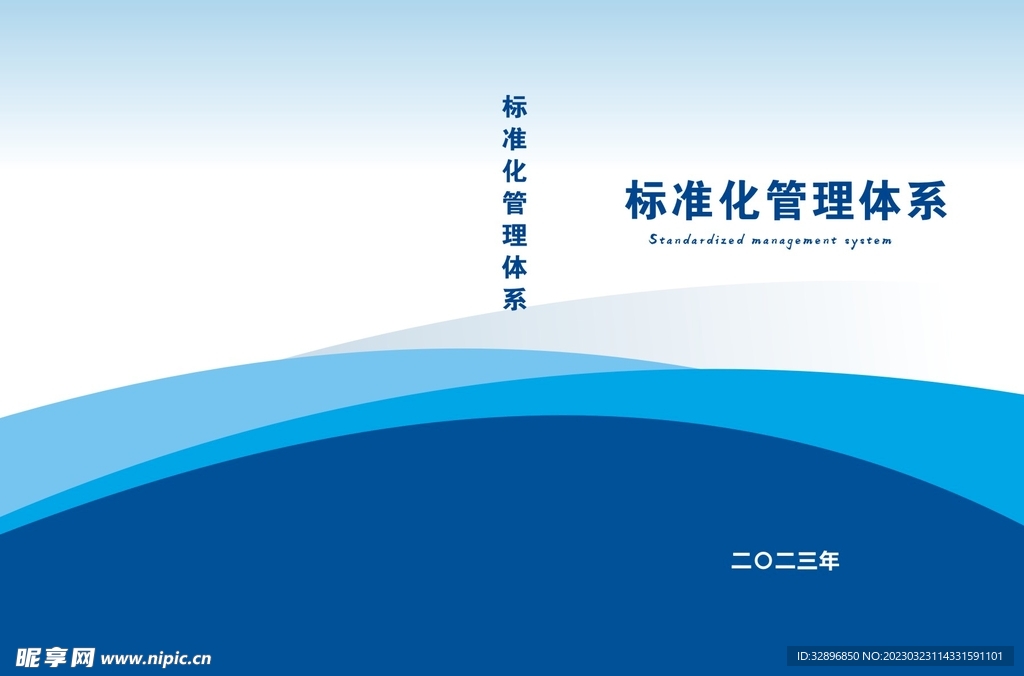 标准化管理体系

标准化管理体系

Standardized management system

二〇二三年

昵享网 www.nipic.cn

ID:32896850 NO:20230323114331591101